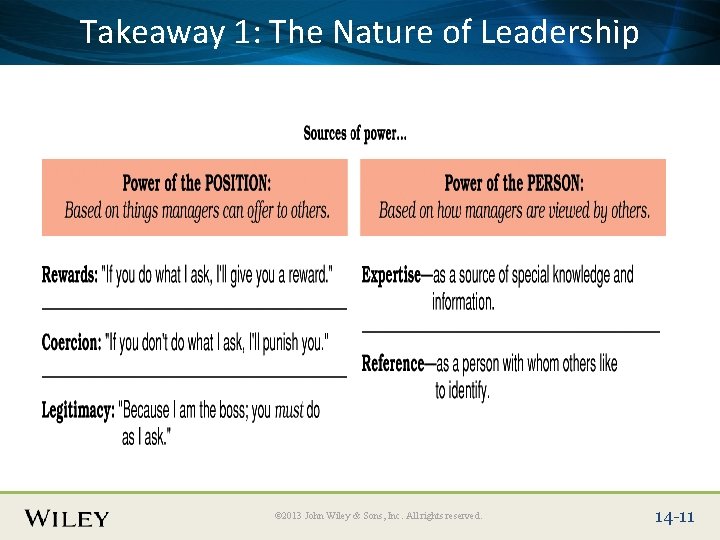 Takeaway 1: The Nature of Leadership

Sources of power...

Power of the POSITION:
Based on things managers can offer to others.

Rewards: "If you do what I ask, I'll give you a reward."

Coercion: "If you don't do what I ask, I'll punish you."

Legitimacy: "Because I am the boss; you must do as I ask."

Power of the PERSON:
Based on how managers are viewed by others.

Expertise—as a source of special knowledge and information.

Reference—as a person with whom others like to identify.

WILEY

©2013 John Wiley & Sons, Inc. All rights reserved.

14-11